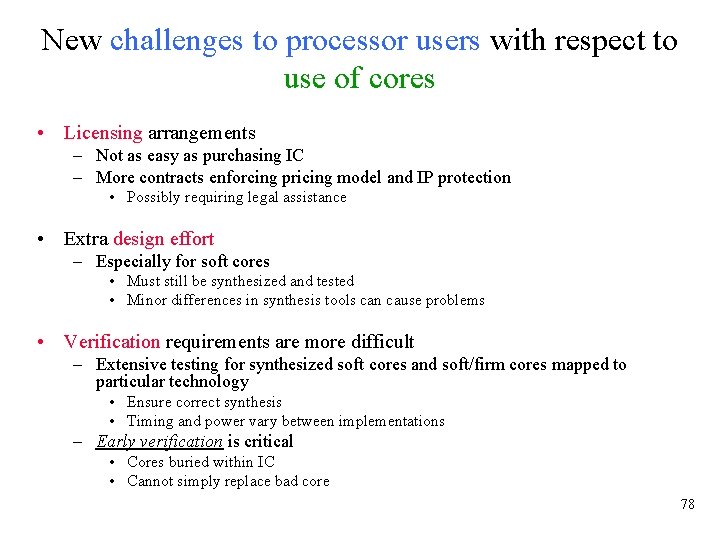 New challenges to processor users with respect to use of cores

• Licensing arrangements
– Not as easy as purchasing IC
– More contracts enforcing pricing model and IP protection
• Possibly requiring legal assistance

• Extra design effort
– Especially for soft cores
• Must still be synthesized and tested
• Minor differences in synthesis tools can cause problems

• Verification requirements are more difficult
– Extensive testing for synthesized soft cores and soft/firm cores mapped to particular technology
• Ensure correct synthesis
• Timing and power vary between implementations
– Early verification is critical
• Cores buried within IC
• Cannot simply replace bad core

78